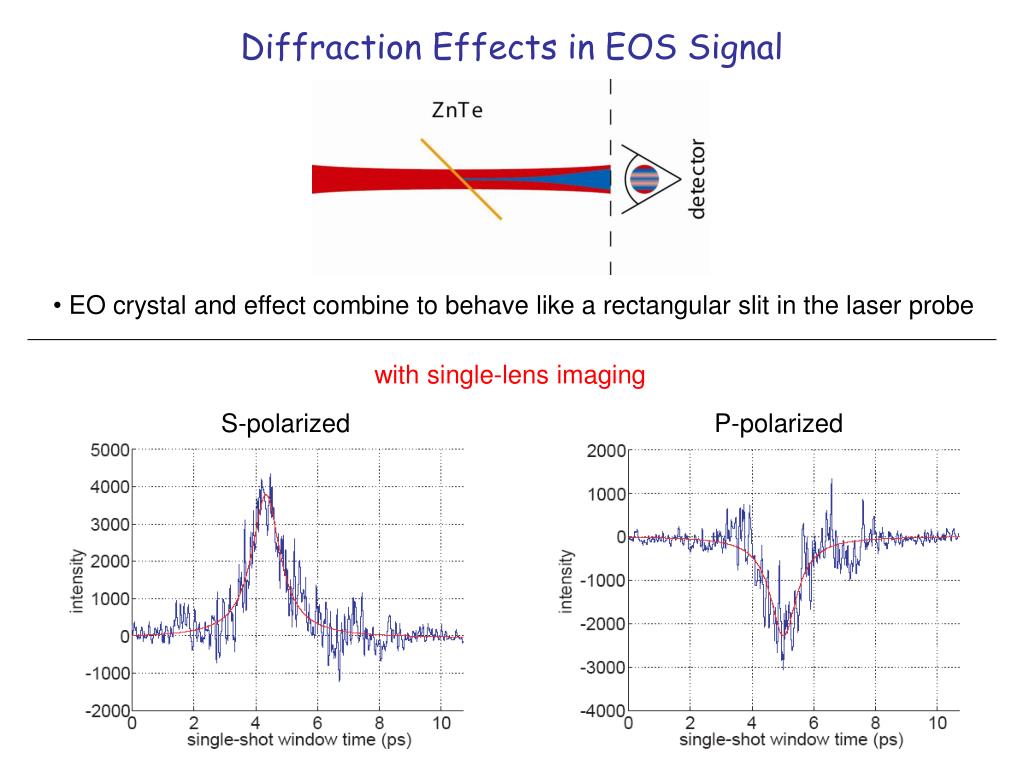 Diffraction Effects in EOS Signal

ZnTe

detector

• EO crystal and effect combine to behave like a rectangular slit in the laser probe

with single-lens imaging

S-polarized

5000
4000
3000
2000
1000
0
-1000
-2000

intensity

0 2 4 6 8 10
single-shot window time (ps)

P-polarized

2000
1000
0
-1000
-2000
-3000
-4000

intensity

0 2 4 6 8 10
single-shot window time (ps)